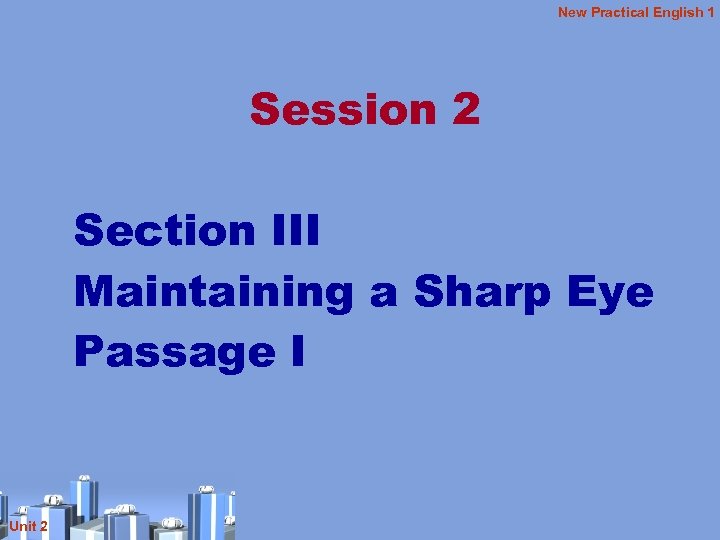 New Practical English 1

Session 2

Section III
Maintaining a Sharp Eye
Passage I

Unit 2